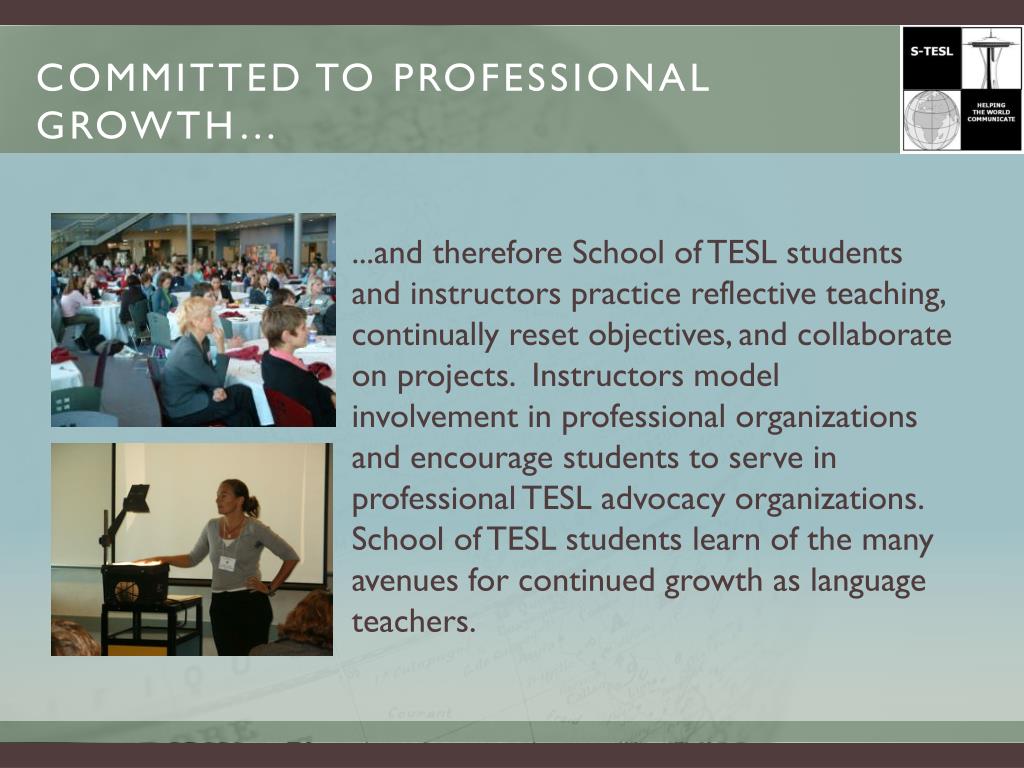 COMMITTED TO PROFESSIONAL GROWTH…

S-TESL

HELPING THE WORLD COMMUNICATE

...and therefore School of TESL students and instructors practice reflective teaching, continually reset objectives, and collaborate on projects. Instructors model involvement in professional organizations and encourage students to serve in professional TESL advocacy organizations. School of TESL students learn of the many avenues for continued growth as language teachers.